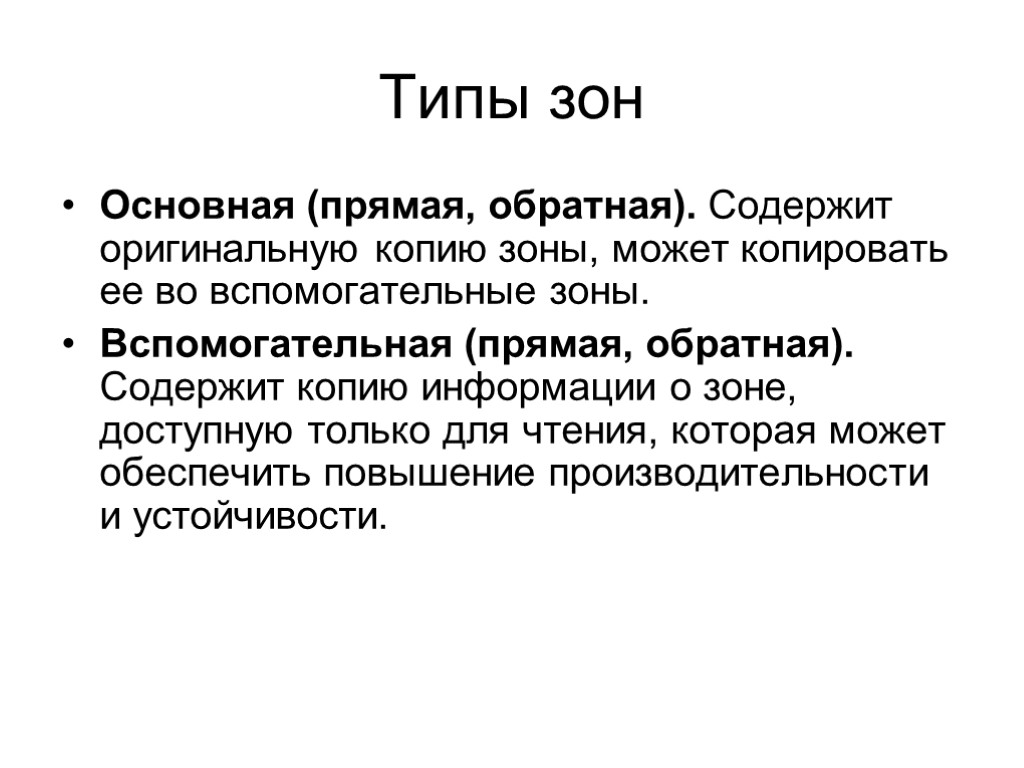 Типы зон

• Основная (прямая, обратная). Содержит оригинальную копию зоны, может копировать ее во вспомогательные зоны.
• Вспомогательная (прямая, обратная). Содержит копию информации о зоне, доступную только для чтения, которая может обеспечить повышение производительности и устойчивости.